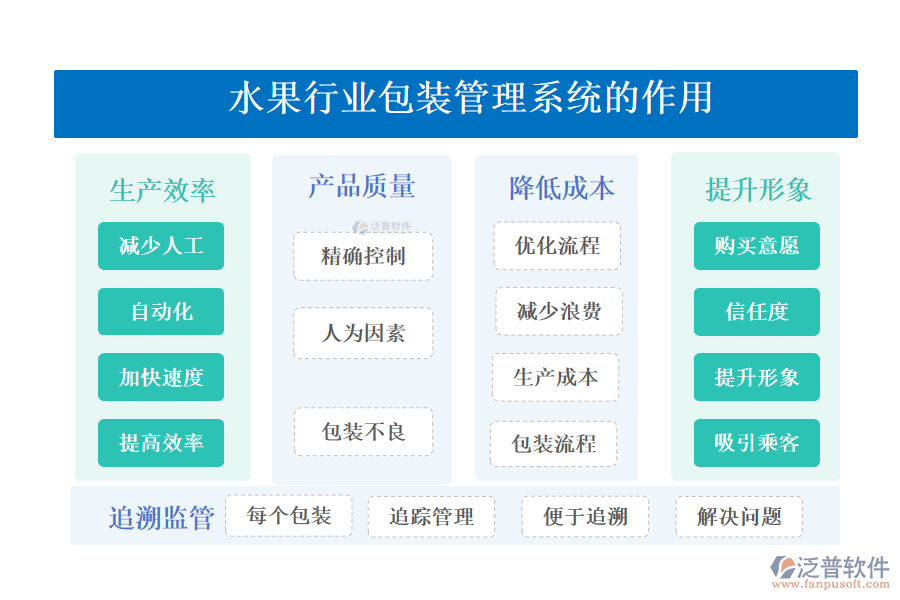 水果行业包装管理系统的作用

生产效率
减少人工
自动化
加快速度
提高效率

产品质量
泛普软件
精确控制
人为因素
包装不良

降低成本
优化流程
减少浪费
生产成本
包装流程

提升形象
购买意愿
信任度
提升形象
吸引乘客

追溯监管
每个包装
追踪管理
便于追溯
解决问题

泛普软件
www.fanpusoft.com